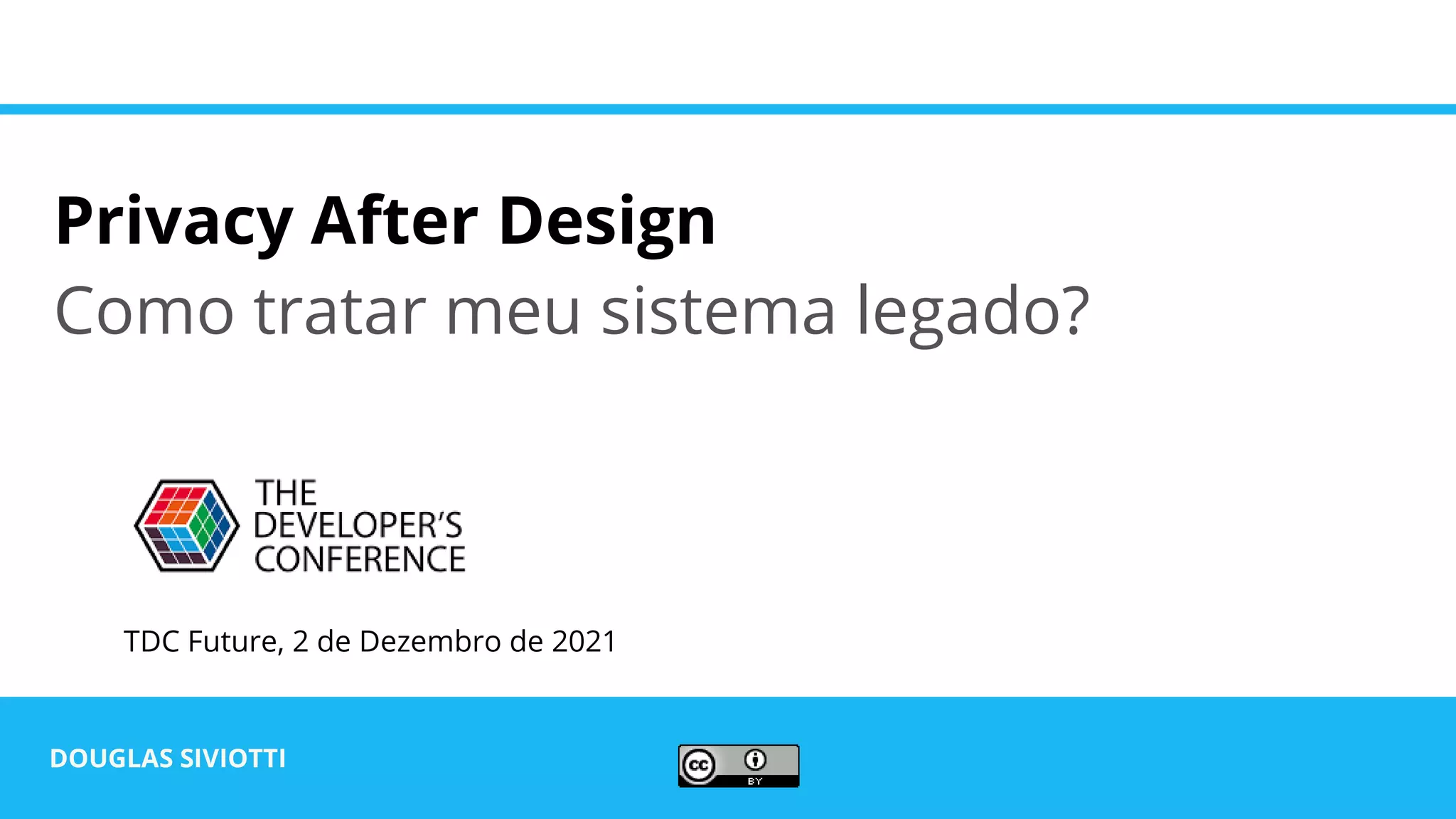 Privacy After Design
Como tratar meu sistema legado?

THE DEVELOPER'S CONFERENCE

TDC Future, 2 de Dezembro de 2021

DOUGLAS SIVIOTTI

cc BY